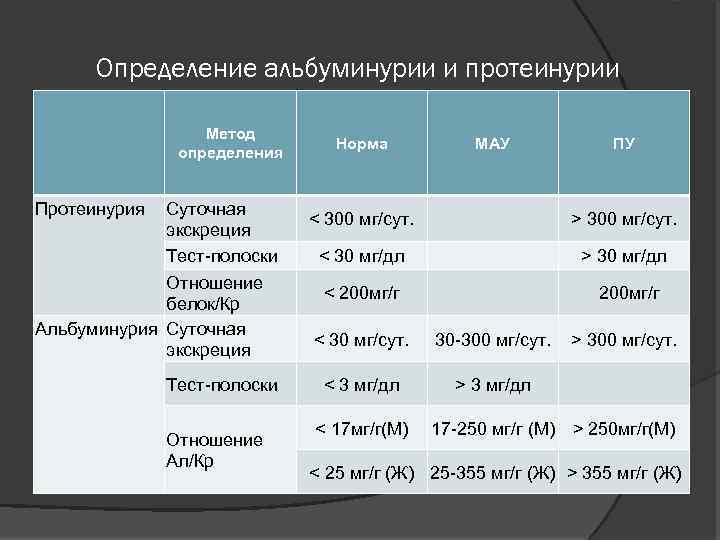 Определение альбуминурии и протеинурии

| | Метод определения | Норма | МАУ | ПУ |
|---|---|---|---|---|
| Протеинурия | Суточная экскреция | < 300 мг/сут. | | > 300 мг/сут. |
| | Тест-полоски | < 30 мг/дл | | > 30 мг/дл |
| | Отношение белок/Кр | < 200мг/г | | 200мг/г |
| Альбуминурия | Суточная экскреция | < 30 мг/сут. | 30-300 мг/сут. | > 300 мг/сут. |
| | Тест-полоски | < 3 мг/дл | > 3 мг/дл | |
| | Отношение Ал/Кр | < 17мг/г(М) | 17-250 мг/г (М) | > 250мг/г(М) |
| | | < 25 мг/г (Ж) | 25-355 мг/г (Ж) | > 355 мг/г (Ж) |